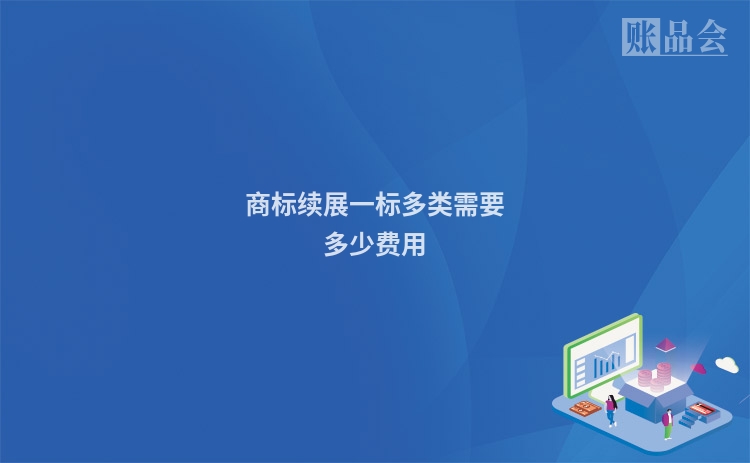 账品会

商标续展一标多类需要
多少费用